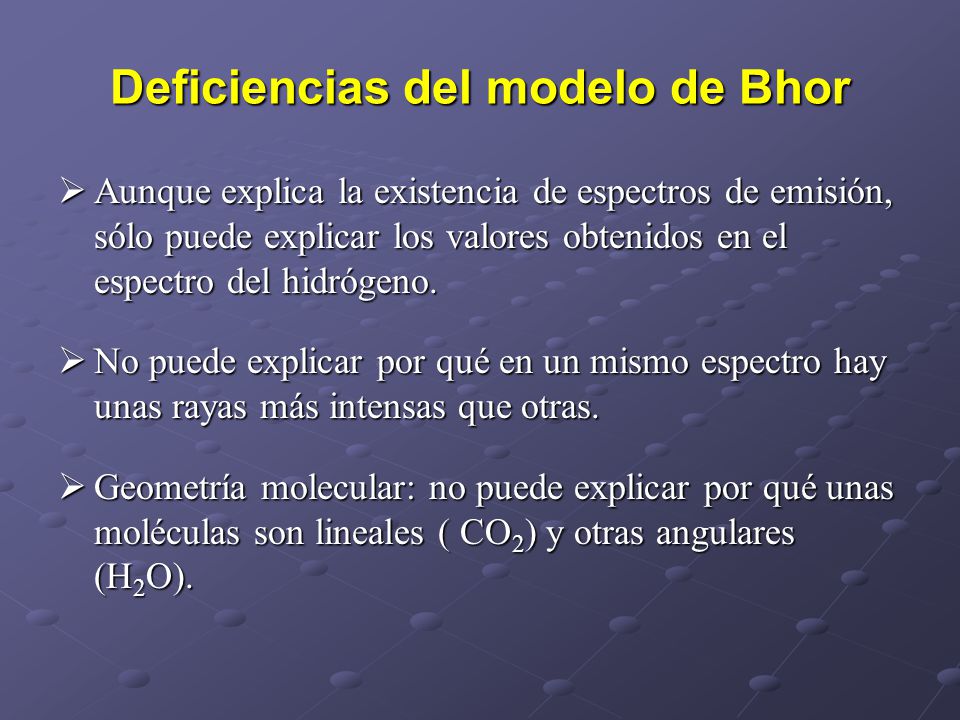 Deficiencias del modelo de Bhor

➢ Aunque explica la existencia de espectros de emisión, sólo puede explicar los valores obtenidos en el espectro del hidrógeno.

➢ No puede explicar por qué en un mismo espectro hay unas rayas más intensas que otras.

➢ Geometría molecular: no puede explicar por qué unas moléculas son lineales ( $CO_2$) y otras angulares ($H_2O$).